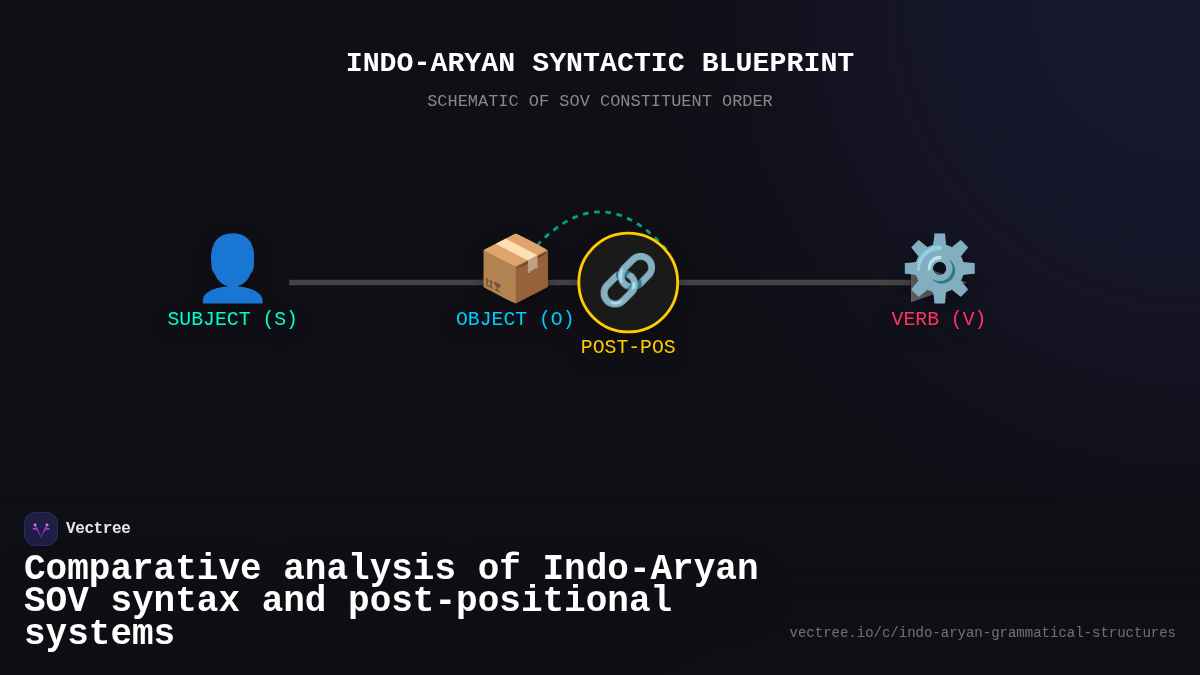 INDO-ARYAN SYNTACTIC BLUEPRINT

SCHEMATIC OF SOV CONSTITUENT ORDER

SUBJECT (S)

OBJECT (O)

POST-POS

VERB (V)

Vectree

Comparative analysis of Indo-Aryan SOV syntax and post-positional systems

vectree.io/c/indo-aryan-grammatical-structures